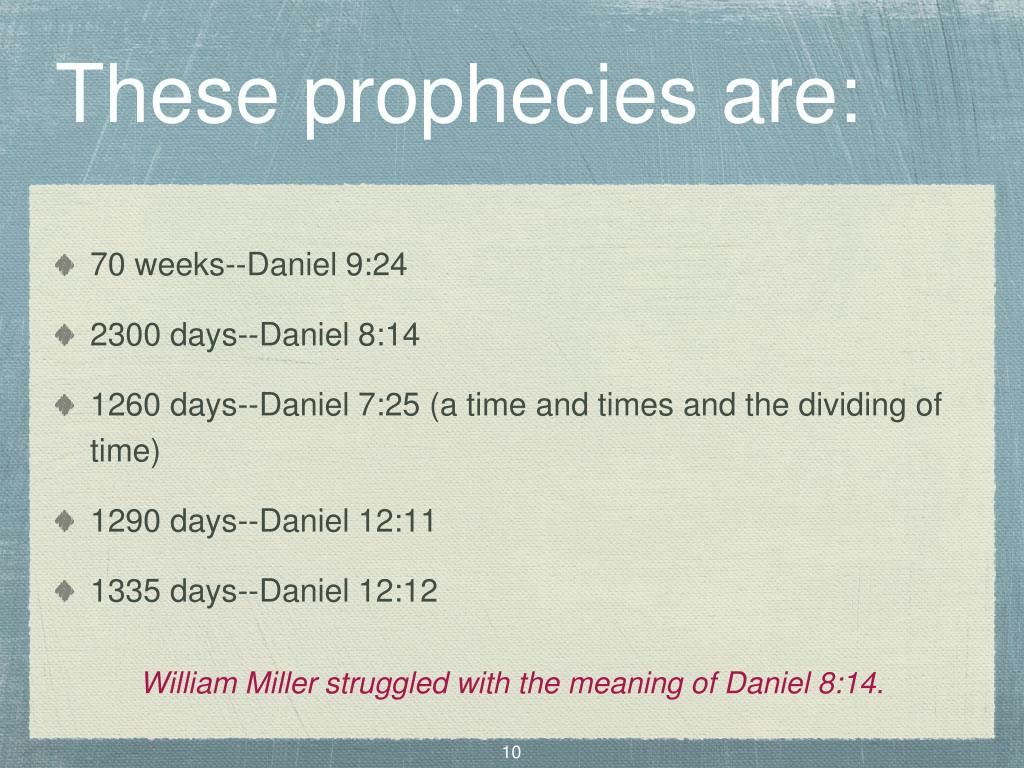 These prophecies are:

70 weeks--Daniel 9:24

2300 days--Daniel 8:14

1260 days--Daniel 7:25 (a time and times and the dividing of time)

1290 days--Daniel 12:11

1335 days--Daniel 12:12

William Miller struggled with the meaning of Daniel 8:14.

10